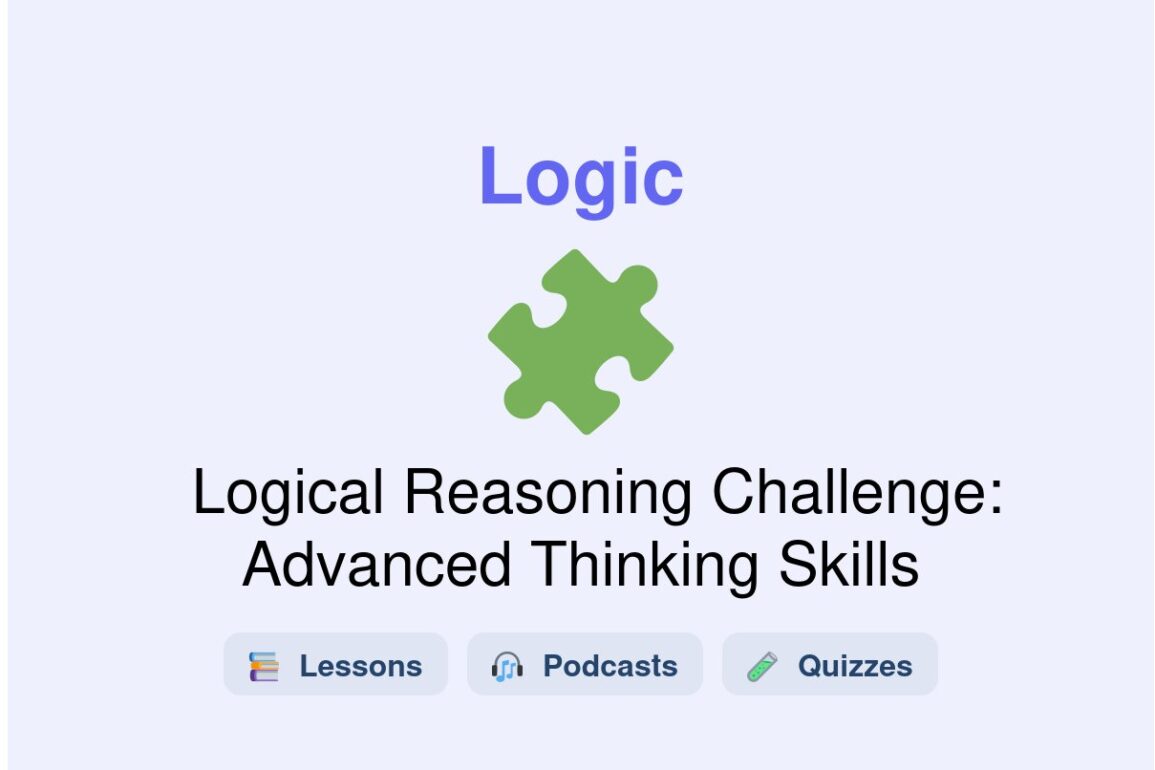 Logic

Logical Reasoning Challenge: Advanced Thinking Skills

Lessons Podcasts Quizzes